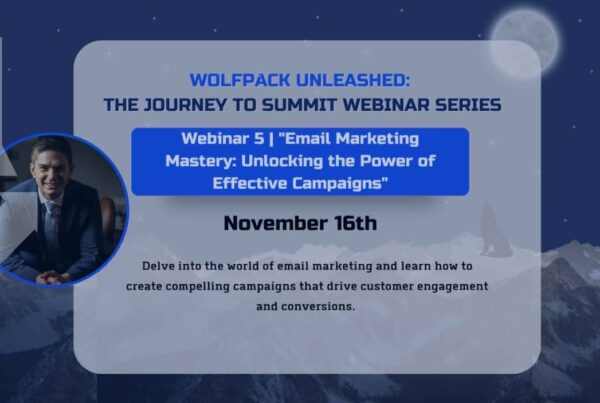 WOLFPACK UNLEASHED:
THE JOURNEY TO SUMMIT WEBINAR SERIES

Webinar 5 | "Email Marketing Mastery: Unlocking the Power of Effective Campaigns"

November 16th

Delve into the world of email marketing and learn how to create compelling campaigns that drive customer engagement and conversions.